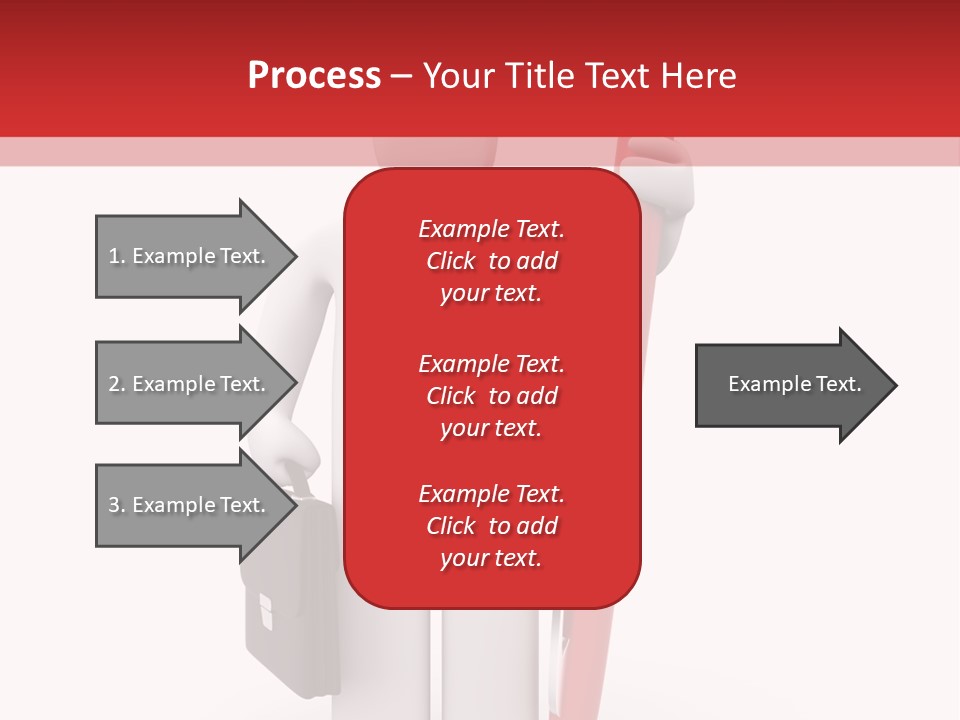 Process – Your Title Text Here

1. Example Text.

2. Example Text.

3. Example Text.

Example Text. Click to add your text.

Example Text. Click to add your text.

Example Text. Click to add your text.

Example Text.